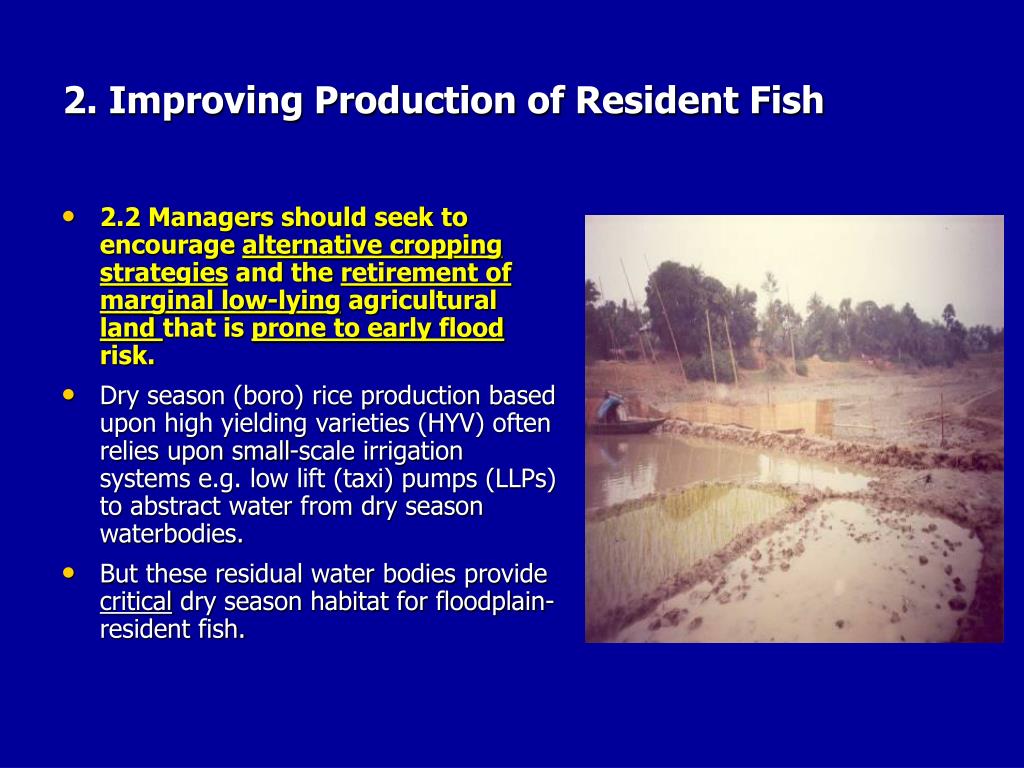 2. Improving Production of Resident Fish

• 2.2 Managers should seek to encourage alternative cropping strategies and the retirement of marginal low-lying agricultural land that is prone to early flood risk.

• Dry season (boro) rice production based upon high yielding varieties (HYV) often relies upon small-scale irrigation systems e.g. low lift (taxi) pumps (LLPs) to abstract water from dry season waterbodies.

• But these residual water bodies provide critical dry season habitat for floodplain-resident fish.